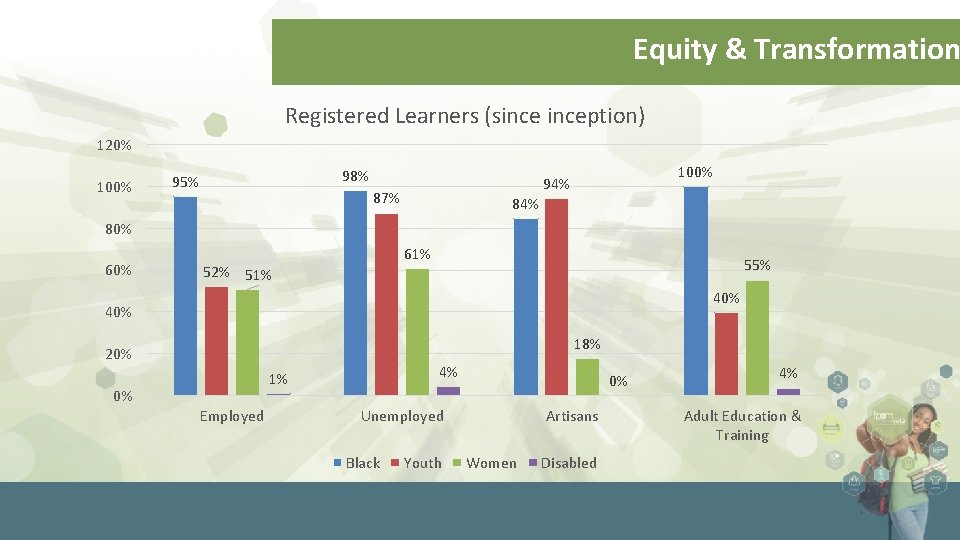 Equity & Transformation

Registered Learners (since inception)

120%
100%
80%
60%
40%
20%
0%

95%
52%
51%
1%
98%
87%
61%
4%
84%
94%
18%
0%
100%
40%
55%
4%

Employed
Unemployed
Artisans
Adult Education & Training

Black Youth Women Disabled